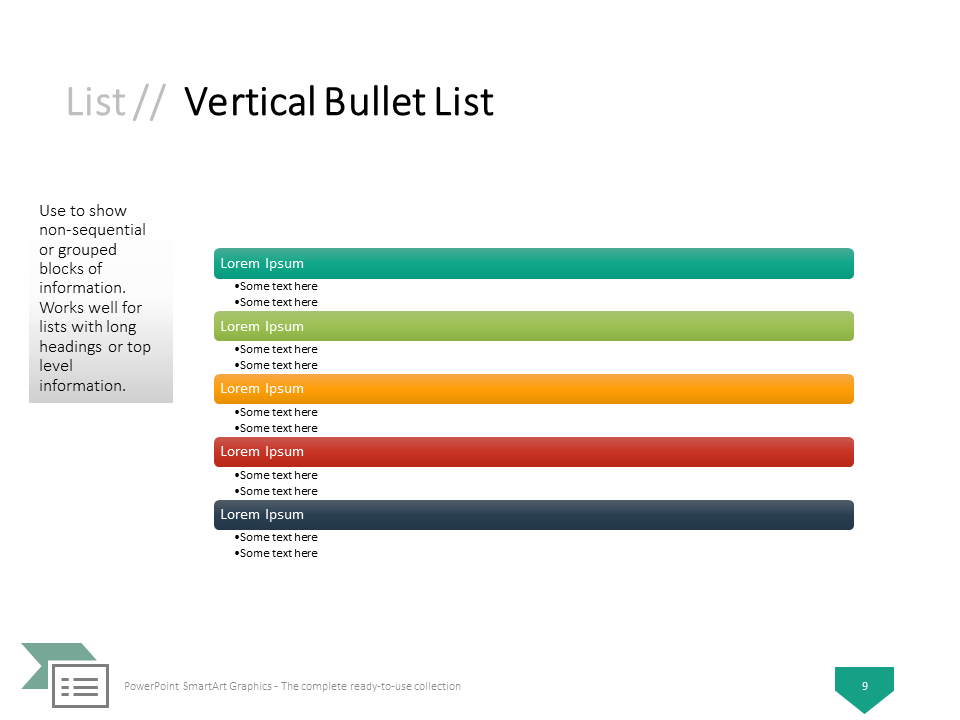 List // Vertical Bullet List

Use to show non-sequential or grouped blocks of information. Works well for lists with long headings or top level information.

Lorem Ipsum
•Some text here
•Some text here

Lorem Ipsum
•Some text here
•Some text here

Lorem Ipsum
•Some text here
•Some text here

Lorem Ipsum
•Some text here
•Some text here

Lorem Ipsum
•Some text here
•Some text here

PowerPoint SmartArt Graphics - The complete ready-to-use collection

9